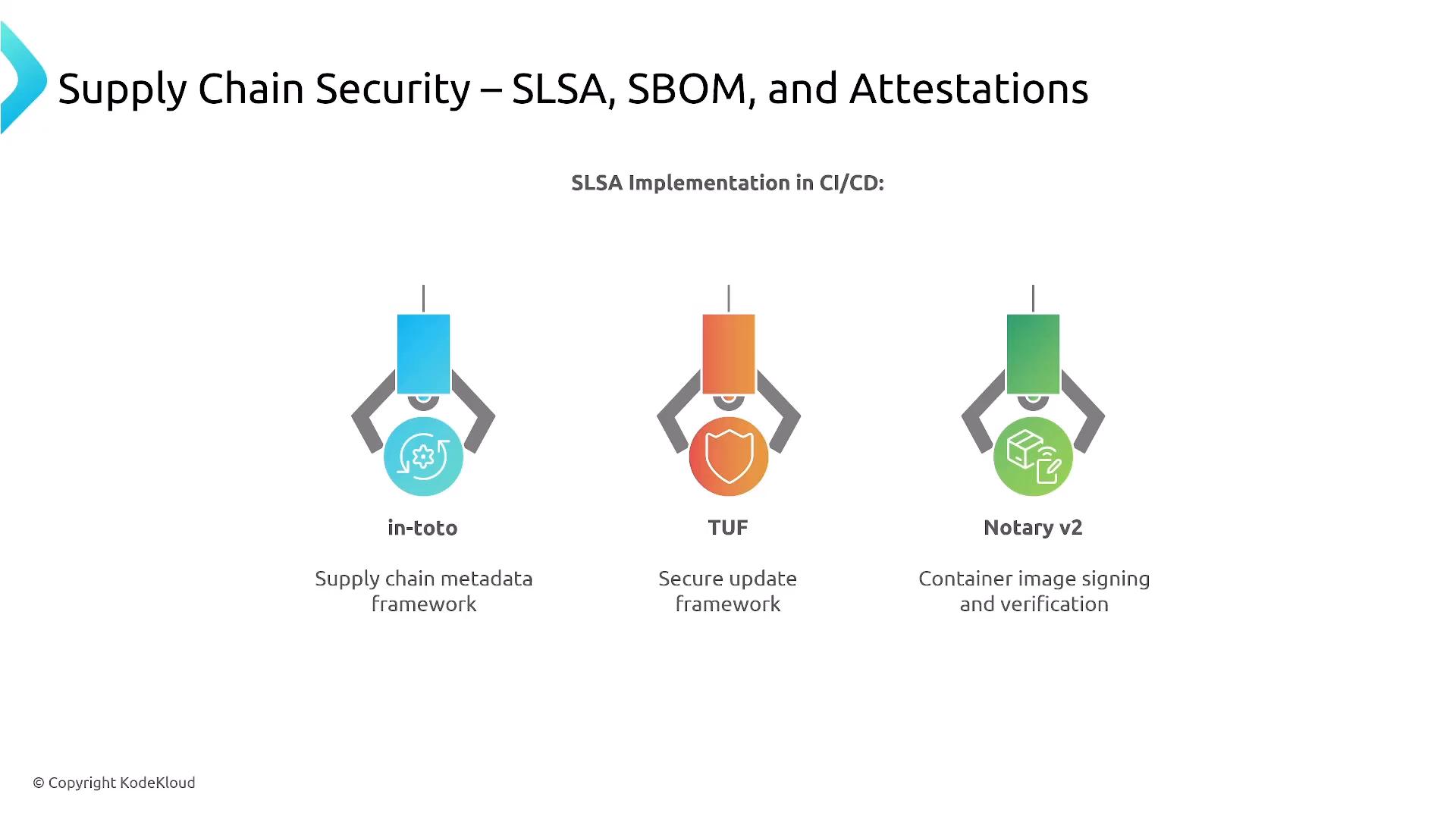 Supply Chain Security – SLSA, SBOM, and Attestations

SLSA Implementation in CI/CD:

in-toto

Supply chain metadata framework

TUF

Secure update framework

Notary v2

Container image signing and verification

© Copyright KodeKloud